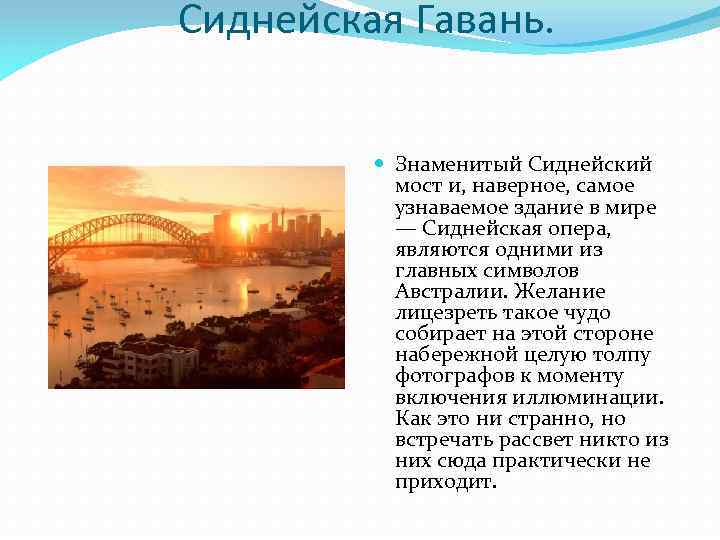 Сиднейская Гавань.

Знаменитый Сиднейский мост и, наверное, самое узнаваемое здание в мире — Сиднейская опера, являются одними из главных символов Австралии. Желание лицезреть такое чудо собирает на этой стороне набережной целую толпу фотографов к моменту включения иллюминации. Как это ни странно, но встречать рассвет никто из них сюда практически не приходит.